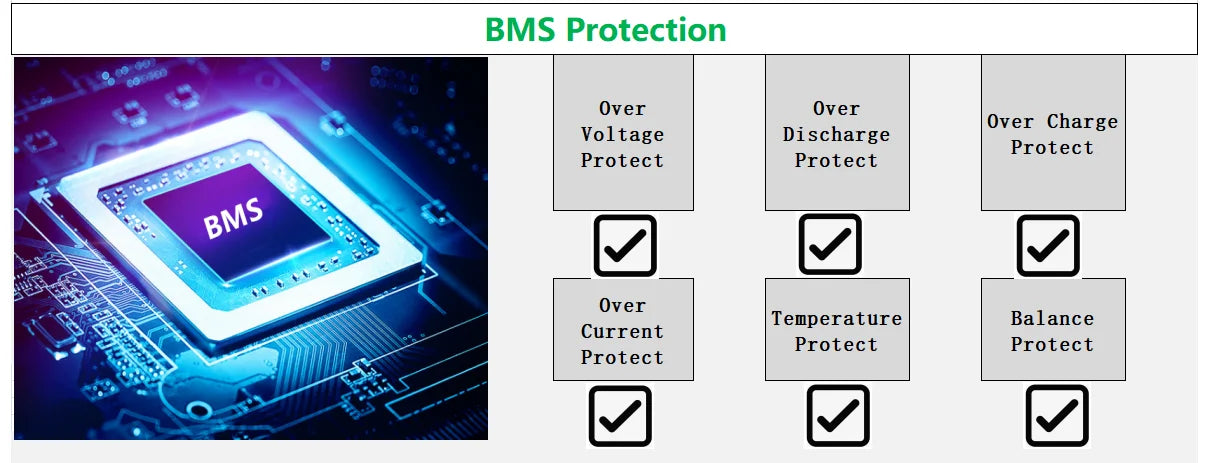 BMS Protection

BMS

Over Voltage Protect

Over Discharge Protect

Over Charge Protect

Over Current Protect

Temperature Protect

Balance Protect